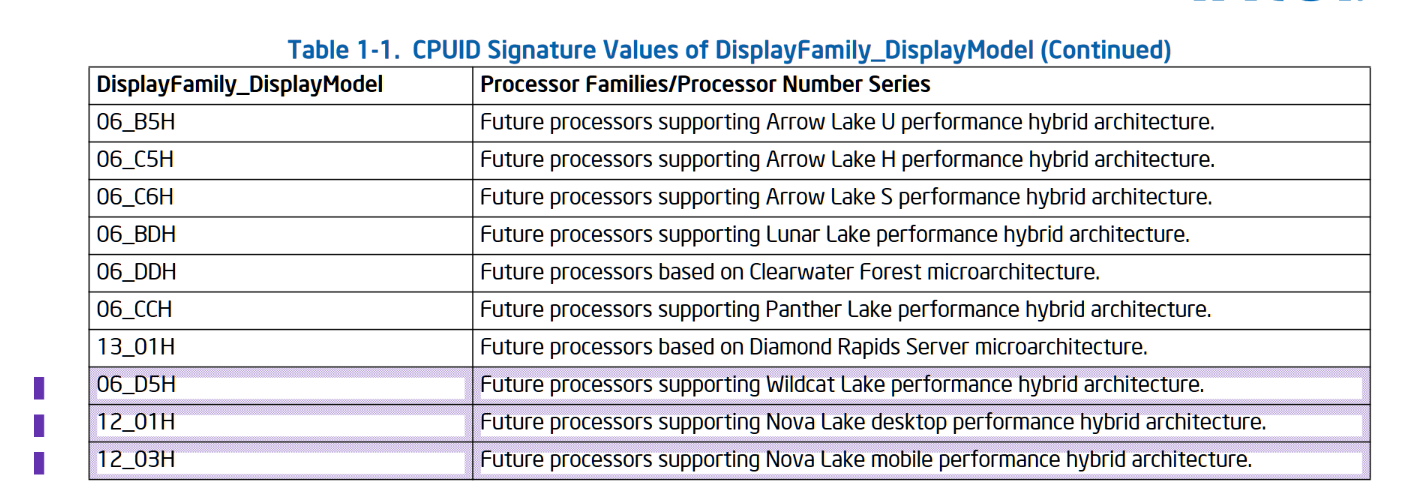 Table 1-1. CPUID Signature Values of DisplayFamily_DisplayModel (Continued)

| DisplayFamily_DisplayModel | Processor Families/Processor Number Series |
|---|---|
| 06_B5H | Future processors supporting Arrow Lake U performance hybrid architecture. |
| 06_C5H | Future processors supporting Arrow Lake H performance hybrid architecture. |
| 06_C6H | Future processors supporting Arrow Lake S performance hybrid architecture. |
| 06_BDH | Future processors supporting Lunar Lake performance hybrid architecture. |
| 06_DDH | Future processors based on Clearwater Forest microarchitecture. |
| 06_CCH | Future processors supporting Panther Lake performance hybrid architecture. |
| 13_01H | Future processors based on Diamond Rapids Server microarchitecture. |
| 06_D5H | Future processors supporting Wildcat Lake performance hybrid architecture. |
| 12_01H | Future processors supporting Nova Lake desktop performance hybrid architecture. |
| 12_03H | Future processors supporting Nova Lake mobile performance hybrid architecture. |